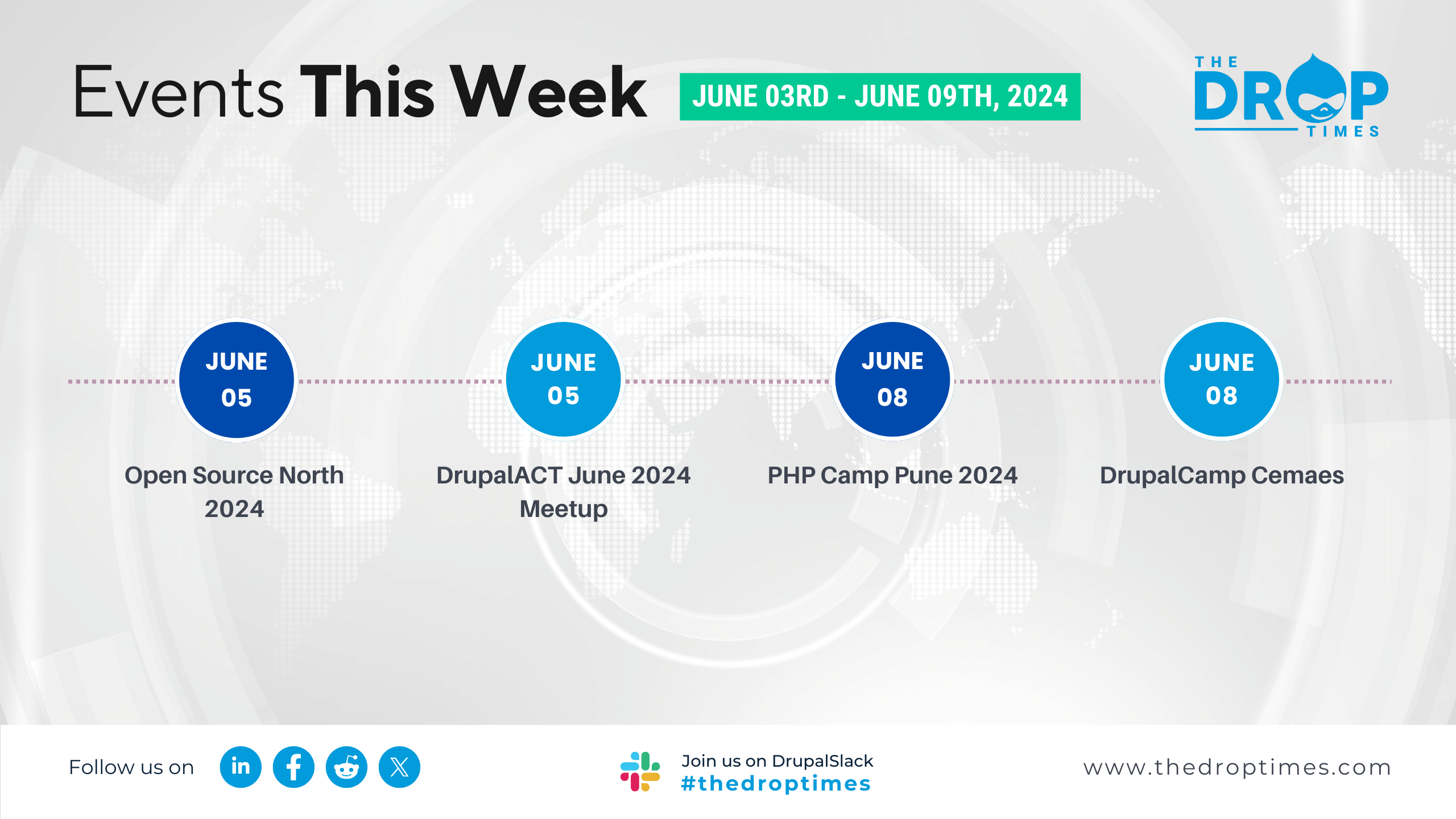 Events This Week JUNE 03RD - JUNE 09TH, 2024

THE DROP TIMES

JUNE 05

Open Source North 2024

JUNE 05

DrupalACT June 2024 Meetup

JUNE 08

PHP Camp Pune 2024

JUNE 08

DrupalCamp Cemaes

Follow us on

in

Join us on DrupalSlack
#thedroptimes

www.thedroptimes.com